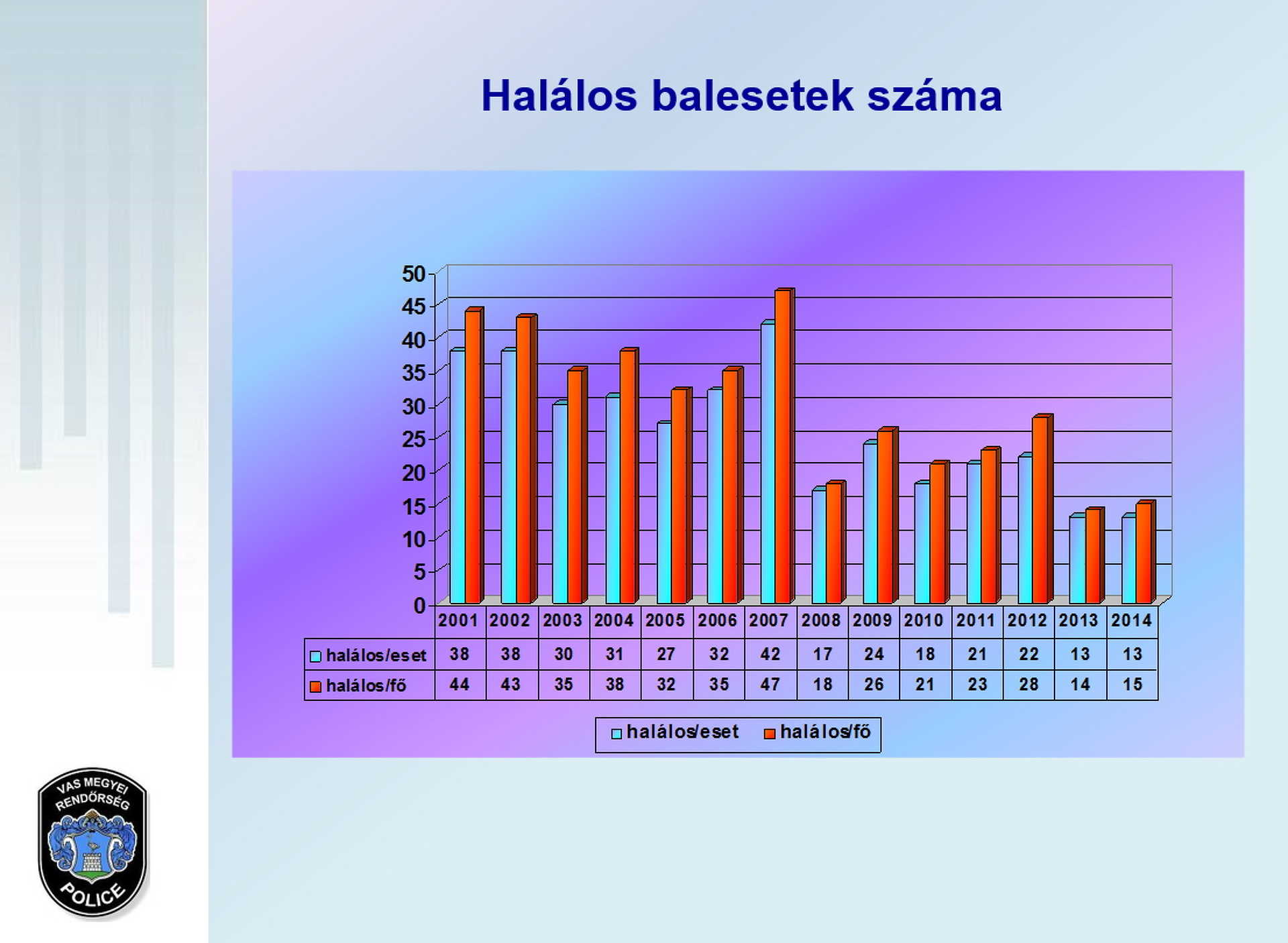 Halálos balesetek száma

50
45
40
35
30
25
20
15
10
5
0

| | 2001 | 2002 | 2003 | 2004 | 2005 | 2006 | 2007 | 2008 | 2009 | 2010 | 2011 | 2012 | 2013 | 2014 |
|---|---|---|---|---|---|---|---|---|---|---|---|---|---|---|
| halálos/eset | 38 | 38 | 30 | 31 | 27 | 32 | 42 | 17 | 24 | 18 | 21 | 22 | 13 | 13 |
| halálos/fő | 44 | 43 | 35 | 38 | 32 | 35 | 47 | 18 | 26 | 21 | 23 | 28 | 14 | 15 |

halálos/eset halálos/fő

VAS MEGYEI RENDŐRSÉG
POLICE